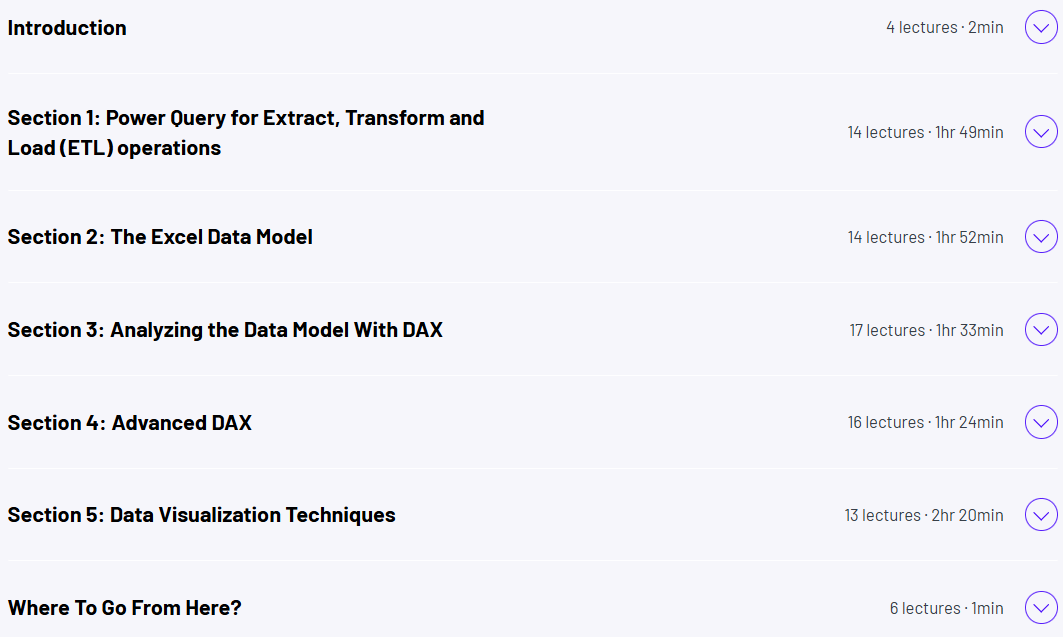 Introduction
4 lectures · 2min

Section 1: Power Query for Extract, Transform and Load (ETL) operations
14 lectures · 1hr 49min

Section 2: The Excel Data Model
14 lectures · 1hr 52min

Section 3: Analyzing the Data Model With DAX
17 lectures · 1hr 33min

Section 4: Advanced DAX
16 lectures · 1hr 24min

Section 5: Data Visualization Techniques
13 lectures · 2hr 20min

Where To Go From Here?
6 lectures · 1min